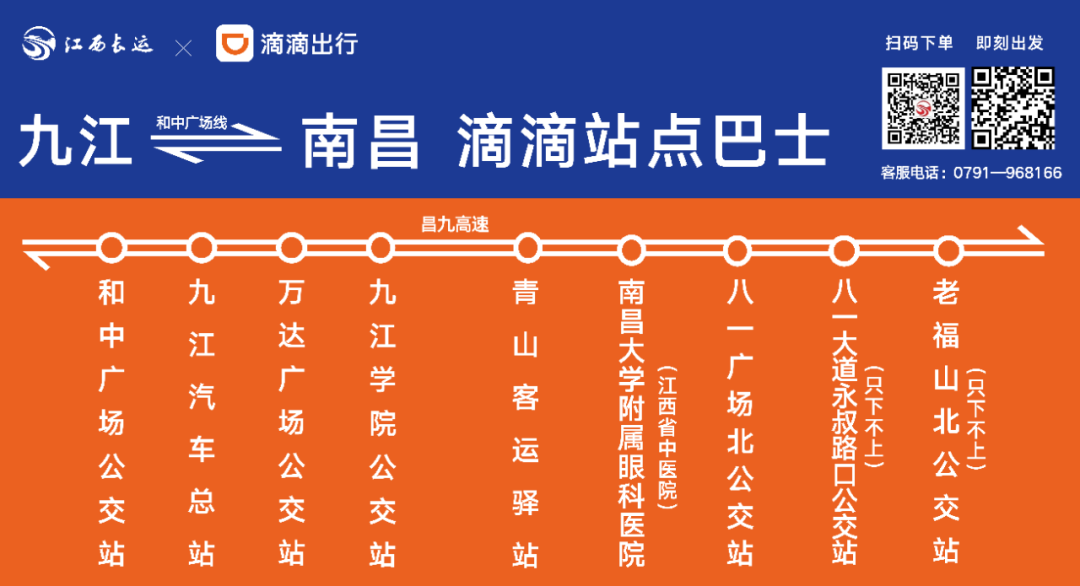 江西长运 × 滴滴出行

扫码下单　即刻出发

九江 和中广场线 南昌 滴滴站点巴士

客服电话：0791—968166

昌九高速

和中广场公交站

九江汽车总站

万达广场公交站

九江学院公交站

青山客运驿站

南昌大学附属眼科医院（江西省中医院）

八一广场北公交站

八一大道永叔路口公交站（只下不上）

老福山北公交站（只下不上）